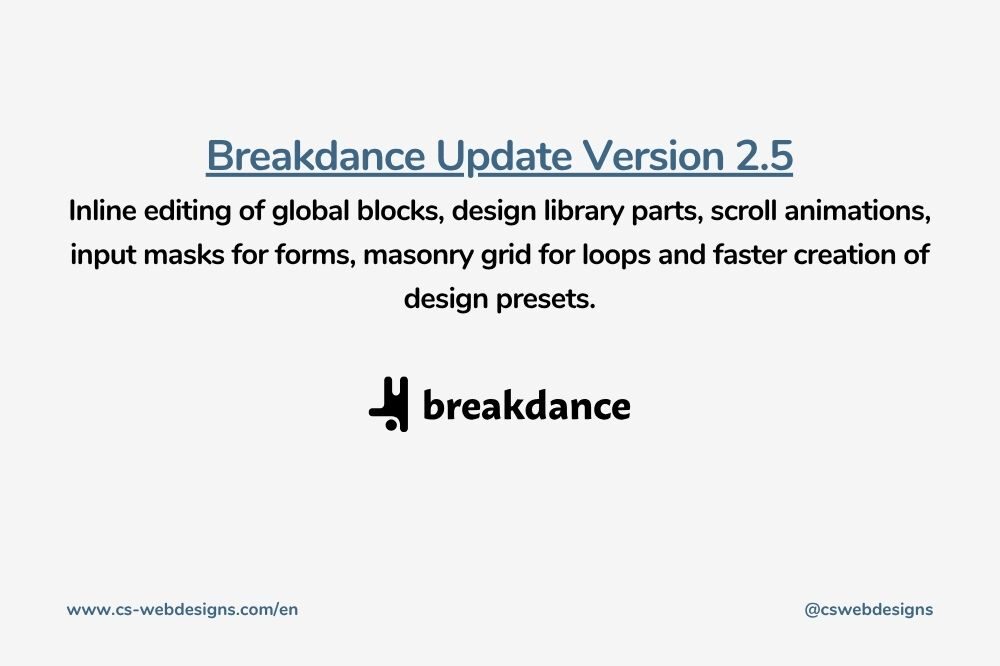 Breakdance Update Version 2.5

Inline editing of global blocks, design library parts, scroll animations, input masks for forms, masonry grid for loops and faster creation of design presets.

breakdance

www.cs-webdesigns.com/en

@cswebdesigns